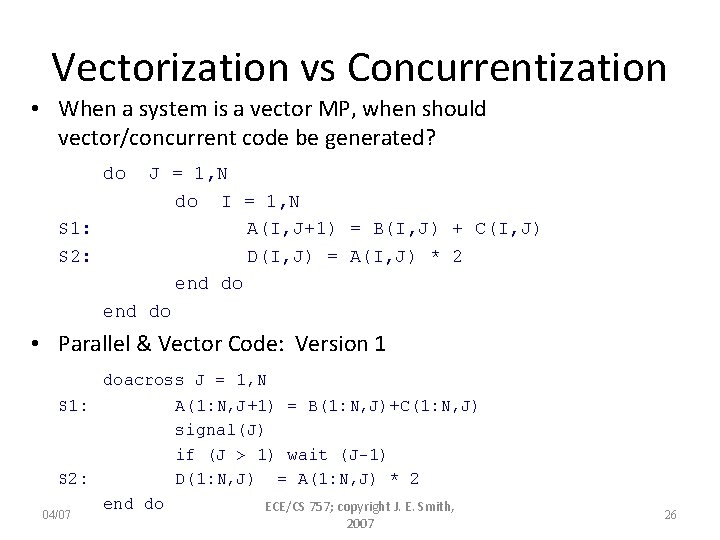 Vectorization vs Concurrentization

• When a system is a vector MP, when should vector/concurrent code be generated?

do J = 1,N
do I = 1,N
S1: A(I,J+1) = B(I,J) + C(I,J)
S2: D(I,J) = A(I,J) * 2
end do
end do

• Parallel & Vector Code: Version 1

doacross J = 1,N
S1: A(1:N,J+1) = B(1:N,J)+C(1:N,J)
signal(J)
if (J > 1) wait (J-1)
S2: D(1:N,J) = A(1:N,J) * 2
end do

04/07

ECE/CS 757; copyright J. E. Smith, 2007

26